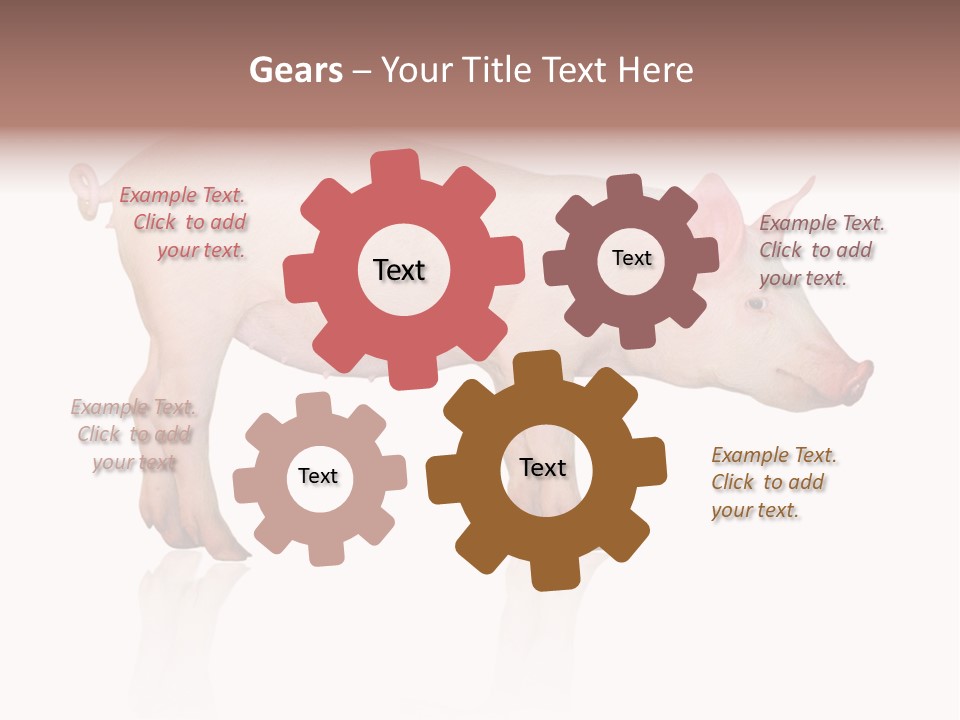 Gears – Your Title Text Here

Example Text. Click to add your text.

Text

Text

Example Text. Click to add your text.

Example Text. Click to add your text

Text

Text

Example Text. Click to add your text.